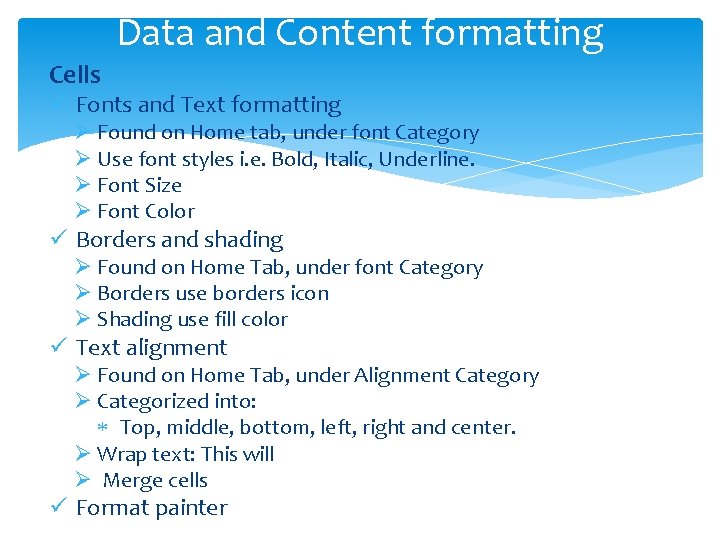 Data and Content formatting

Cells

✓ Fonts and Text formatting
➢ Found on Home tab, under font Category
➢ Use font styles i.e. Bold, Italic, Underline.
➢ Font Size
➢ Font Color
✓ Borders and shading
➢ Found on Home Tab, under font Category
➢ Borders use borders icon
➢ Shading use fill color
✓ Text alignment
➢ Found on Home Tab, under Alignment Category
➢ Categorized into:
∗ Top, middle, bottom, left, right and center.
➢ Wrap text: This will
➢ Merge cells
✓ Format painter